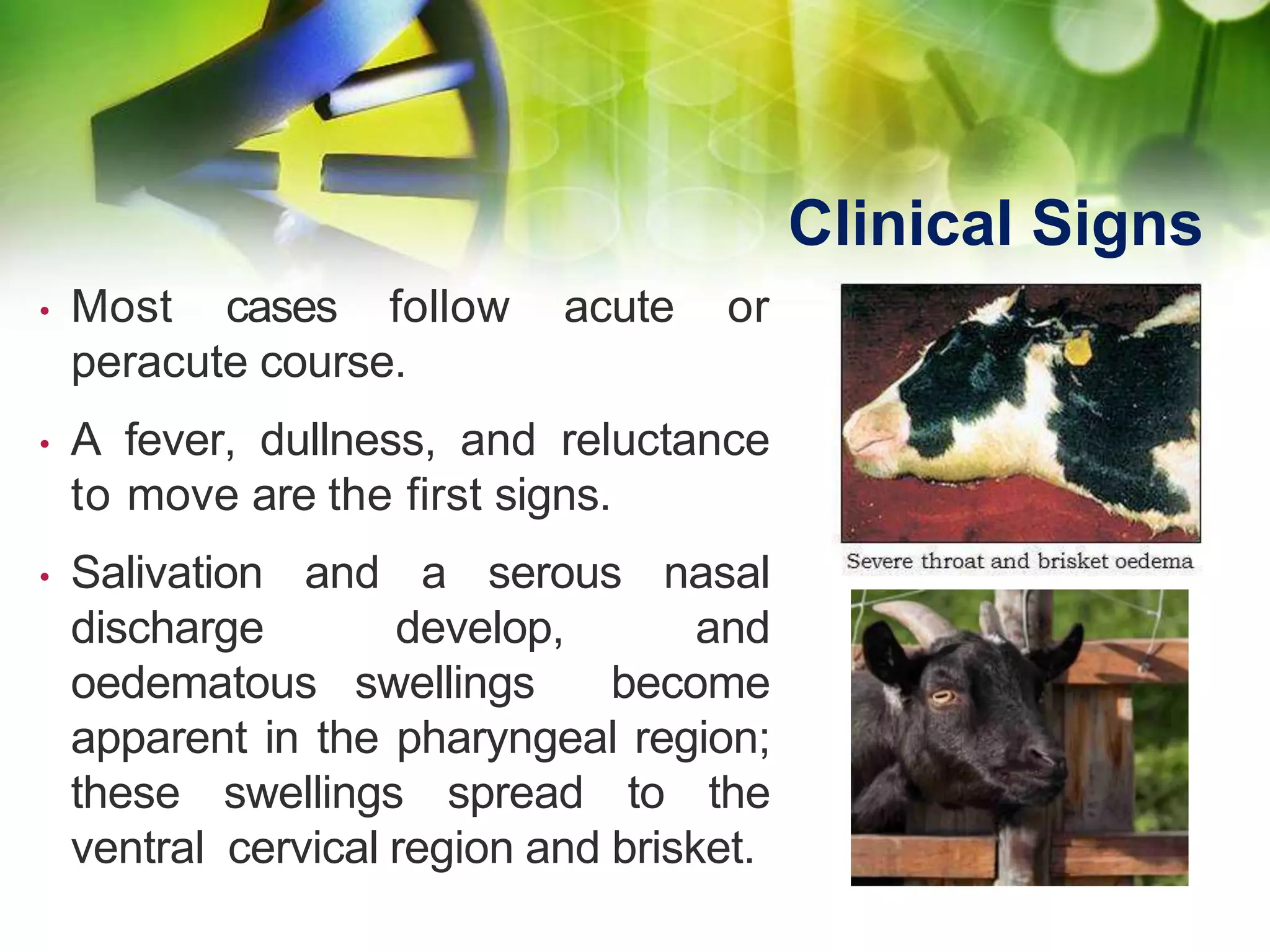 Clinical Signs

• Most cases follow acute or peracute course.

• A fever, dullness, and reluctance to move are the first signs.

• Salivation and a serous nasal discharge develop, and oedematous swellings become apparent in the pharyngeal region; these swellings spread to the ventral cervical region and brisket.

Severe throat and brisket oedema